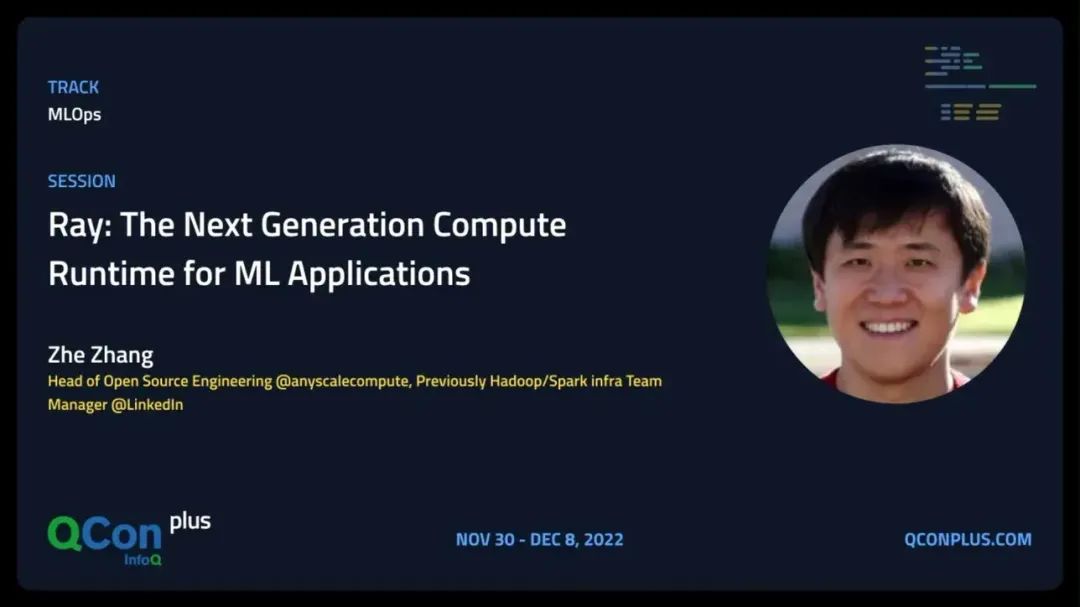 TRACK
MLOps

SESSION
Ray: The Next Generation Compute Runtime for ML Applications

Zhe Zhang
Head of Open Source Engineering @anyscalecompute, Previously Hadoop/Spark infra Team Manager @LinkedIn

QCon plus
InfoQ

NOV 30 - DEC 8, 2022

QCONPLUS.COM